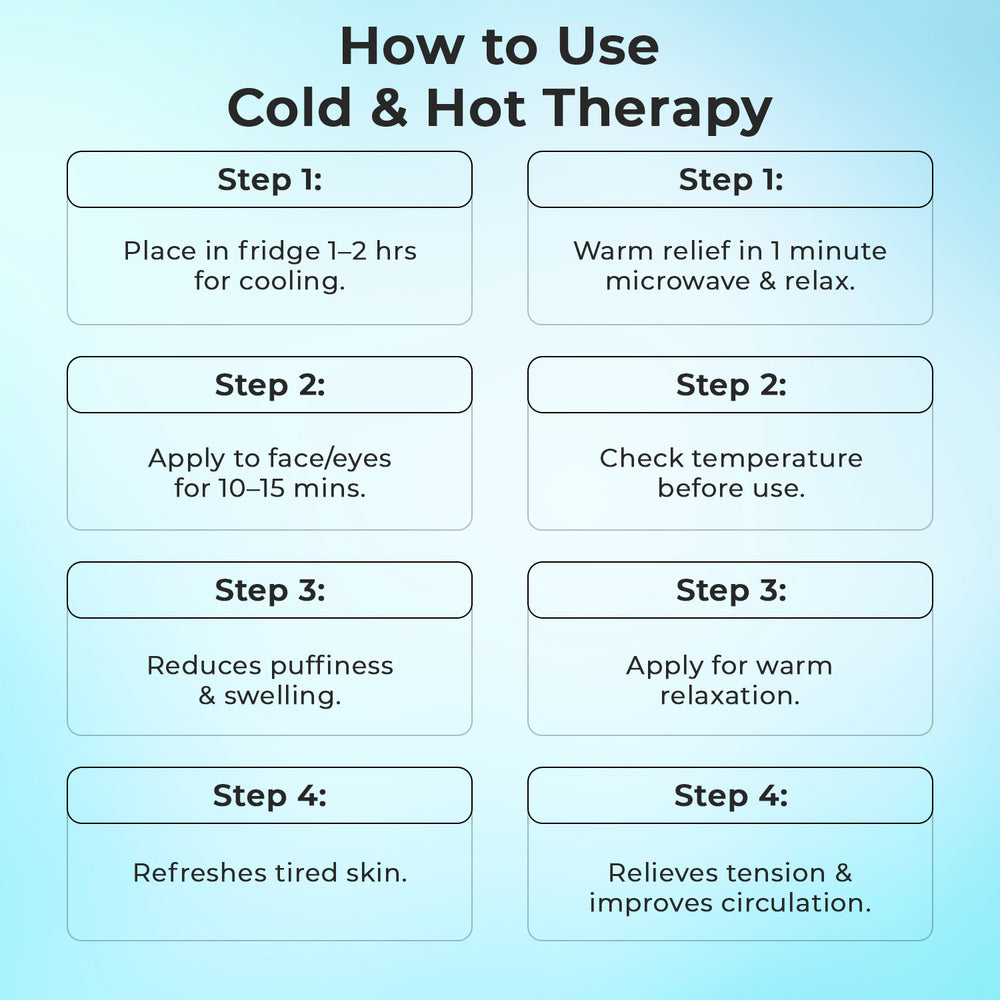 How to Use
Cold & Hot Therapy

Step 1:

Place in fridge 1–2 hrs for cooling.

Step 2:

Apply to face/eyes for 10–15 mins.

Step 3:

Reduces puffiness & swelling.

Step 4:

Refreshes tired skin.

Step 1:

Warm relief in 1 minute microwave & relax.

Step 2:

Check temperature before use.

Step 3:

Apply for warm relaxation.

Step 4:

Relieves tension & improves circulation.